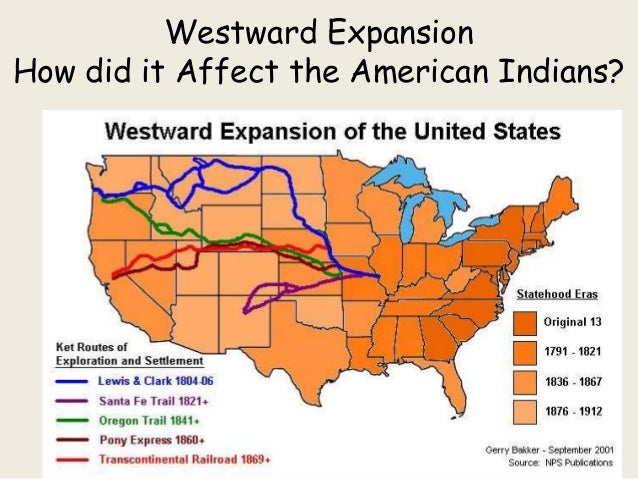 Westward Expansion
How did it Affect the American Indians?

Westward Expansion of the United States

Ket Routes of Exploration and Settlement

Lewis & Clark 1804-06

Santa Fe Trail 1821+

Oregon Trail 1841+

Pony Express 1860+

Transcontinental Railroad 1869+

Statehood Eras

Original 13

1791 - 1821

1836 - 1867

1876 - 1912

Gerry Bakker - September 2001
Source: NPS Publications